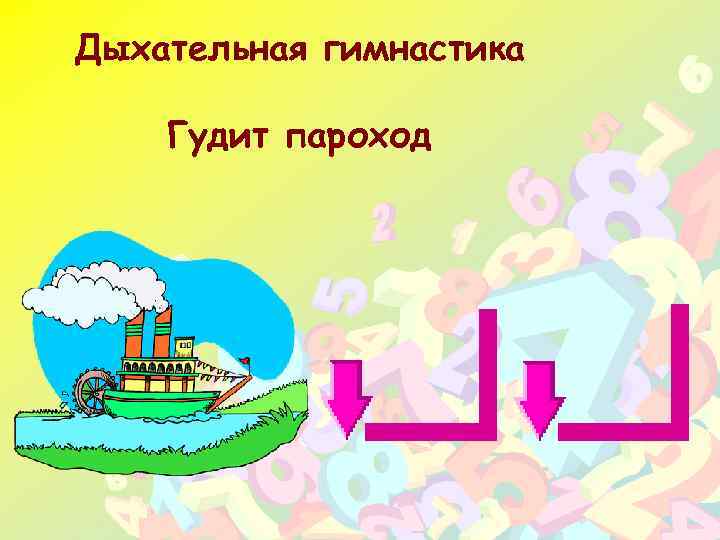 Дыхательная гимнастика

Гудит пароход